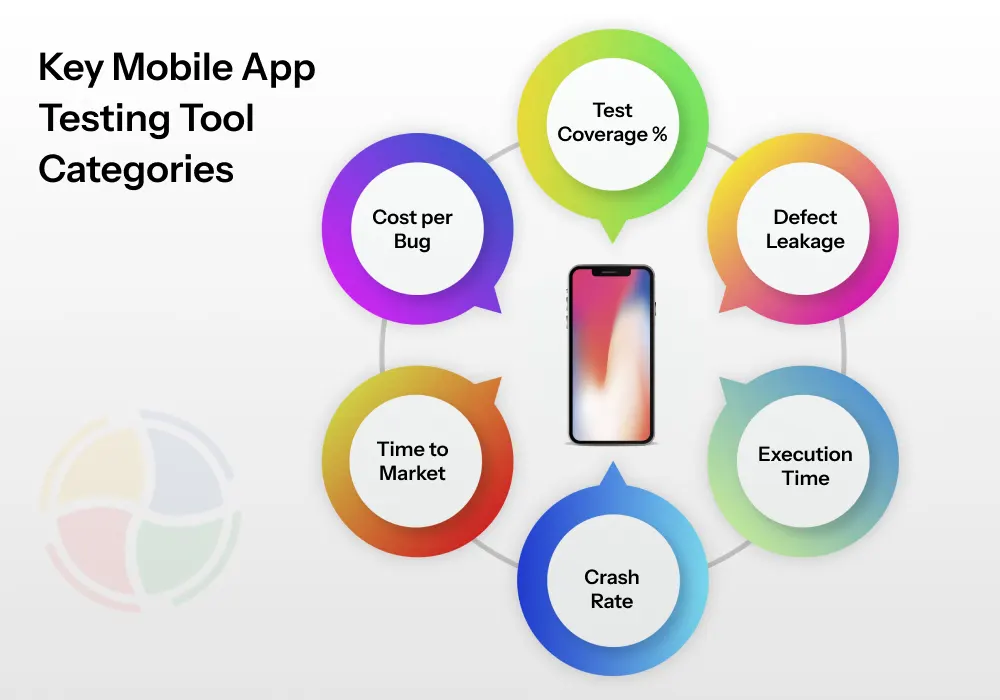 Key Mobile App Testing Tool Categories

Test Coverage %

Defect Leakage

Execution Time

Crash Rate

Time to Market

Cost per Bug